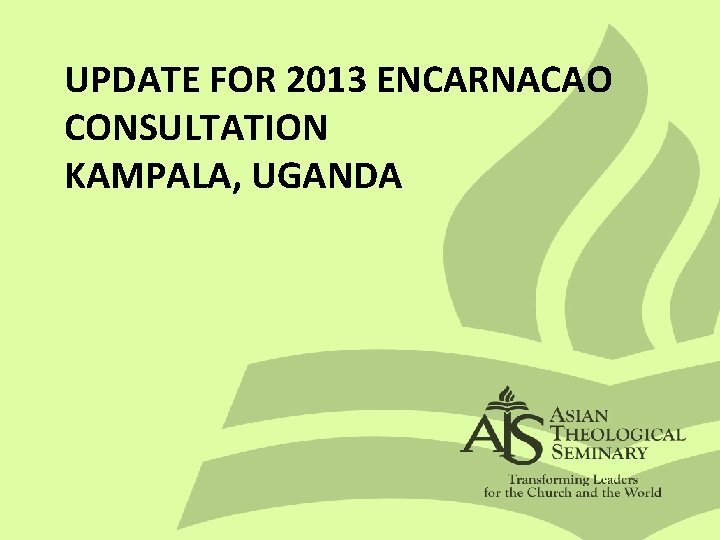 UPDATE FOR 2013 ENCARNACAO CONSULTATION
KAMPALA, UGANDA

ATS
ASIAN THEOLOGICAL SEMINARY
Transforming Leaders for the Church and the World